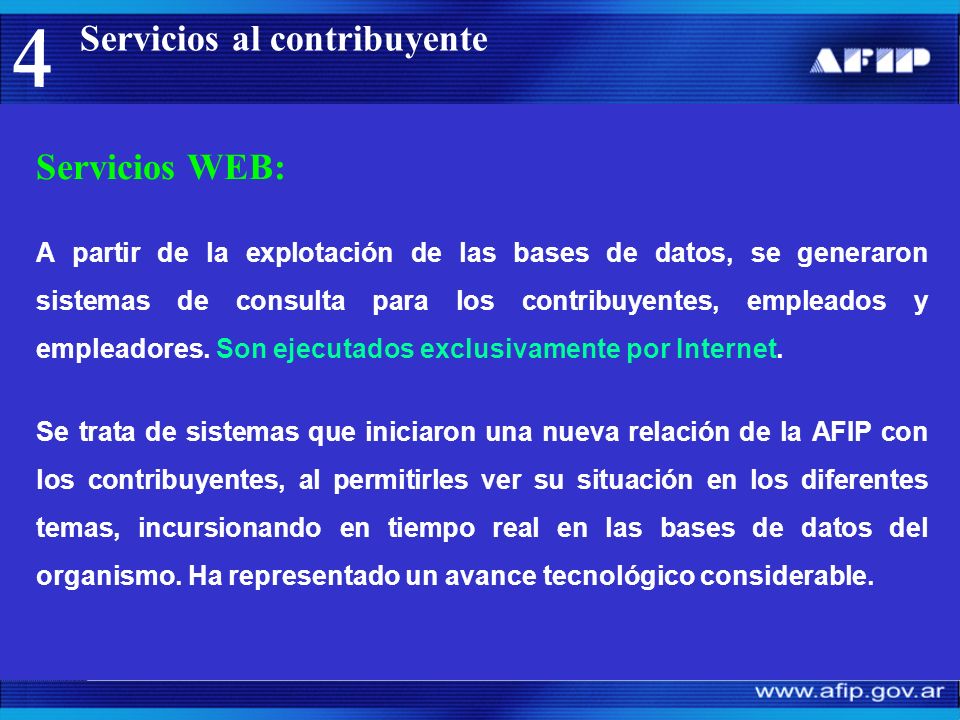 4 Servicios al contribuyente

AFIP

Servicios WEB:

A partir de la explotación de las bases de datos, se generaron sistemas de consulta para los contribuyentes, empleados y empleadores. Son ejecutados exclusivamente por Internet.

Se trata de sistemas que iniciaron una nueva relación de la AFIP con los contribuyentes, al permitirles ver su situación en los diferentes temas, incursionando en tiempo real en las bases de datos del organismo. Ha representado un avance tecnológico considerable.

www.afip.gov.ar